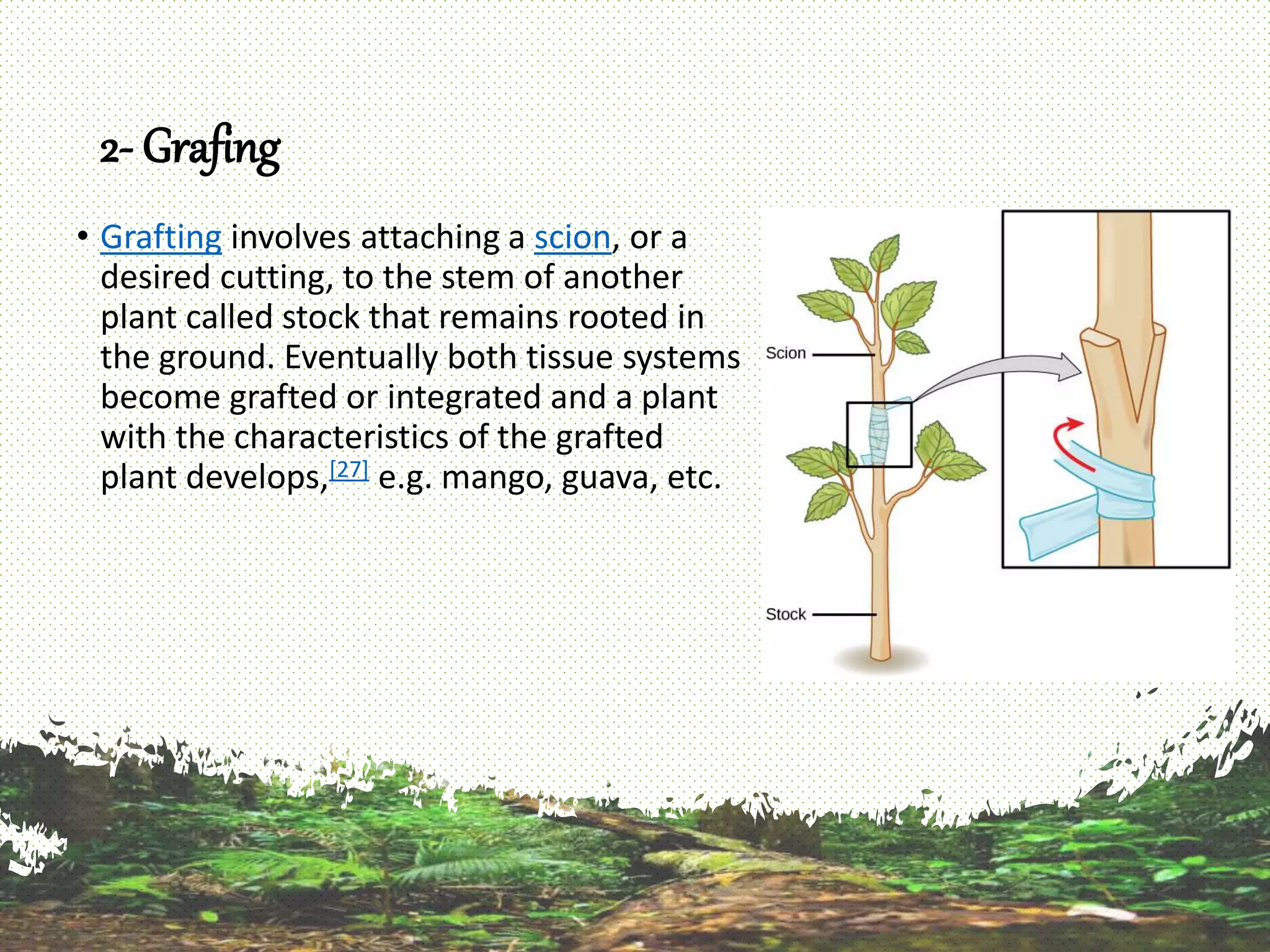 2- Grafing

• Grafting involves attaching a scion, or a desired cutting, to the stem of another plant called stock that remains rooted in the ground. Eventually both tissue systems become grafted or integrated and a plant with the characteristics of the grafted plant develops,[27] e.g. mango, guava, etc.

Scion

Stock